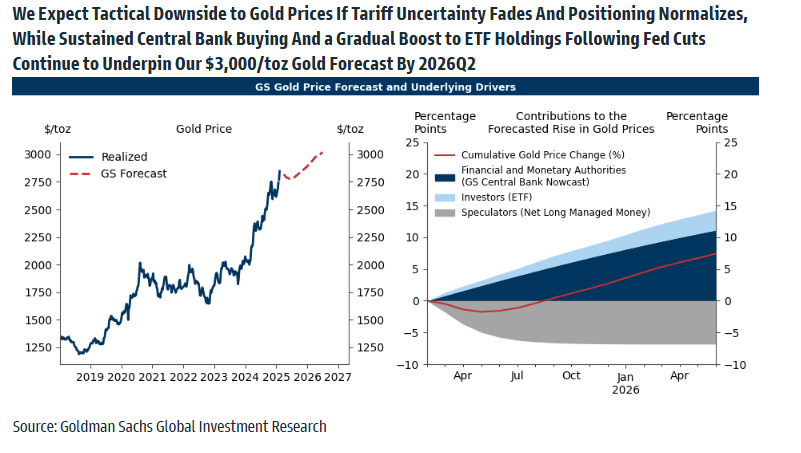 We Expect Tactical Downside to Gold Prices If Tariff Uncertainty Fades And Positioning Normalizes, While Sustained Central Bank Buying And a Gradual Boost to ETF Holdings Following Fed Cuts Continue to Underpin Our $3,000/toz Gold Forecast By 2026Q2

GS Gold Price Forecast and Underlying Drivers

$/toz
Gold Price
$/toz

Realized
GS Forecast

3000
2750
2500
2250
2000
1750
1500
1250

3000
2750
2500
2250
2000
1750
1500
1250

2019 2020 2021 2022 2023 2024 2025 2026 2027

Percentage Points
Contributions to the Forecasted Rise in Gold Prices
Percentage Points

Cumulative Gold Price Change (%)
Financial and Monetary Authorities (GS Central Bank Nowcast)
Investors (ETF)
Speculators (Net Long Managed Money)

25
20
15
10
5
0
−5
−10

25
20
15
10
5
0
−5
−10

Apr
Jul
Oct
Jan
2026
Apr

Source: Goldman Sachs Global Investment Research